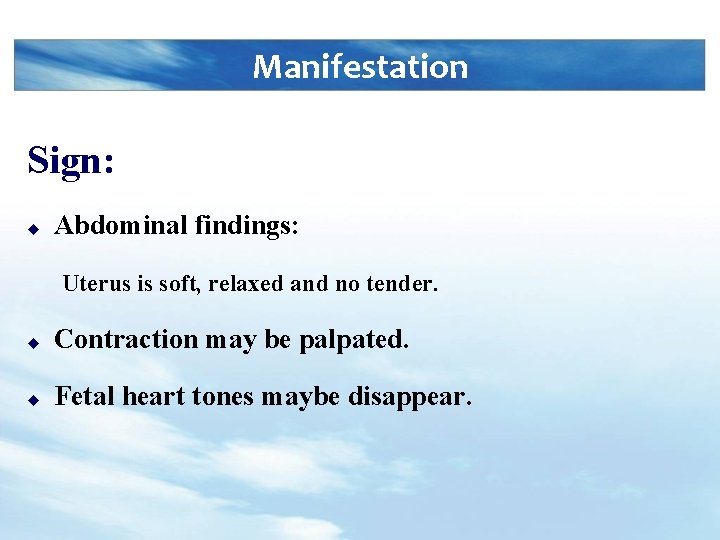 Manifestation

Sign:

◆ Abdominal findings:

Uterus is soft, relaxed and no tender.

◆ Contraction may be palpated.

◆ Fetal heart tones maybe disappear.